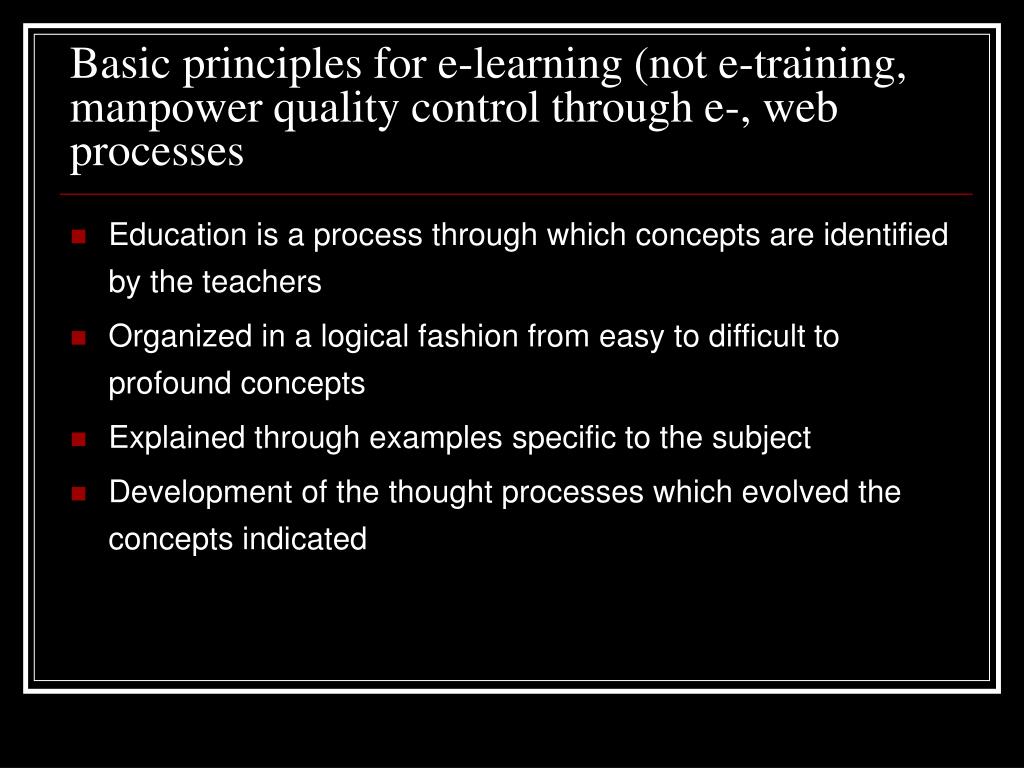 Basic principles for e-learning (not e-training, manpower quality control through e-, web processes

- Education is a process through which concepts are identified by the teachers
- Organized in a logical fashion from easy to difficult to profound concepts
- Explained through examples specific to the subject
- Development of the thought processes which evolved the concepts indicated